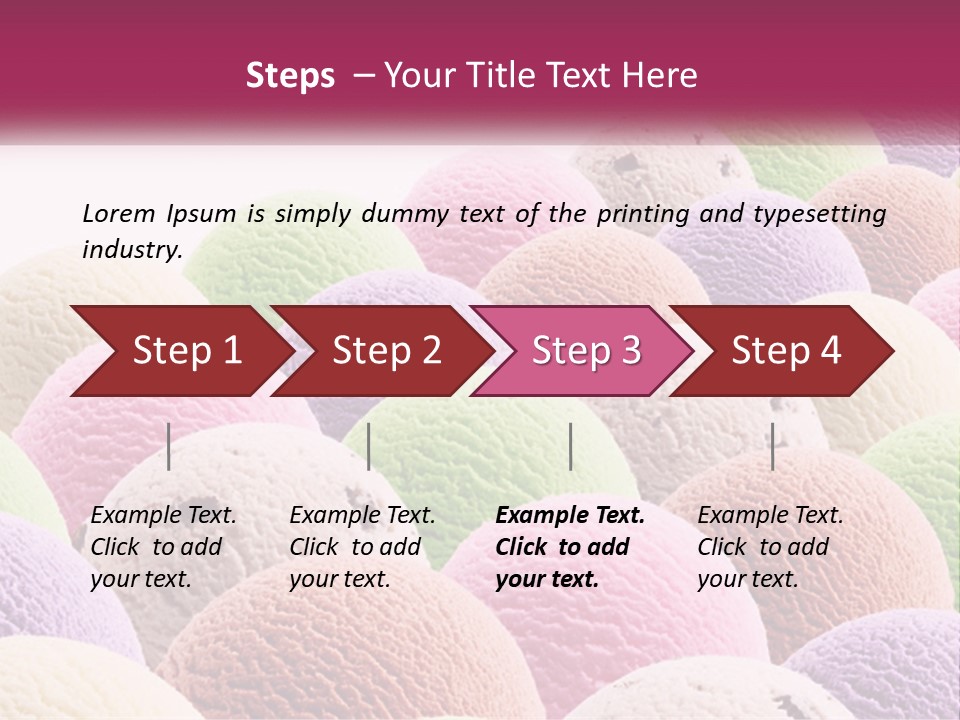 Steps – Your Title Text Here

Lorem Ipsum is simply dummy text of the printing and typesetting industry.

Step 1

Step 2

Step 3

Step 4

Example Text. Click to add your text.

Example Text. Click to add your text.

Example Text. Click to add your text.

Example Text. Click to add your text.